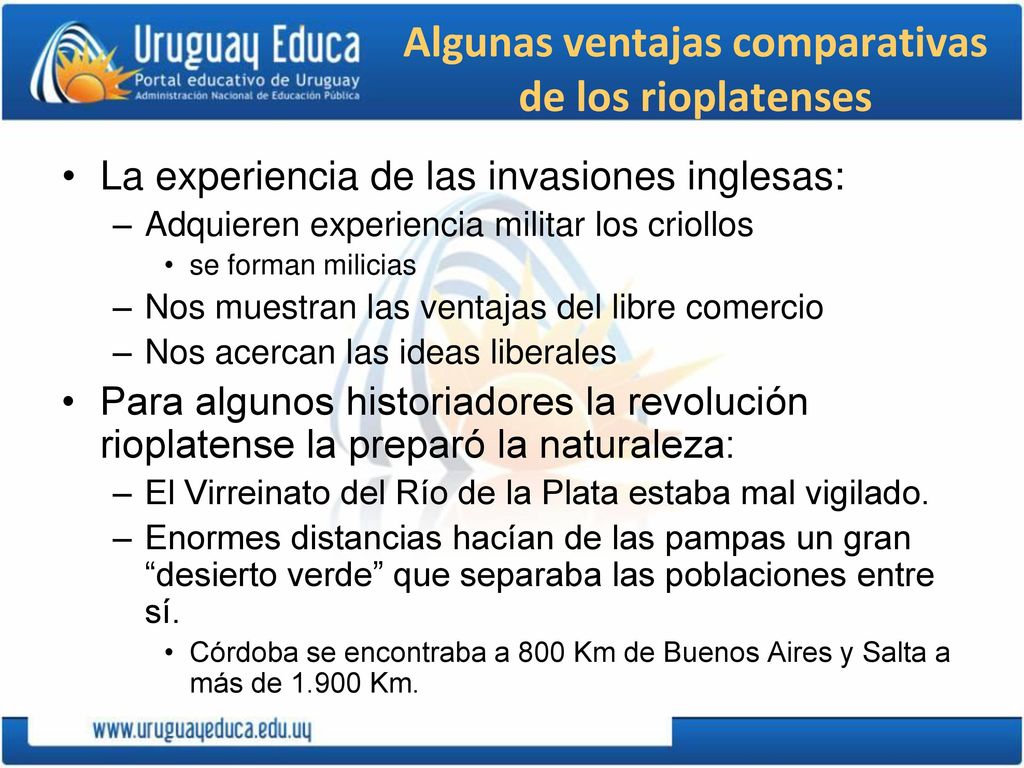 Uruguay Educa
Portal educativo de Uruguay
Administración Nacional de Educación Pública

Algunas ventajas comparativas de los rioplatenses

• La experiencia de las invasiones inglesas:
– Adquieren experiencia militar los criollos
• se forman milicias
– Nos muestran las ventajas del libre comercio
– Nos acercan las ideas liberales
• Para algunos historiadores la revolución rioplatense la preparó la naturaleza:
– El Virreinato del Río de la Plata estaba mal vigilado.
– Enormes distancias hacían de las pampas un gran “desierto verde” que separaba las poblaciones entre sí.
• Córdoba se encontraba a 800 Km de Buenos Aires y Salta a más de 1.900 Km.

www.uruguayeduca.edu.uy